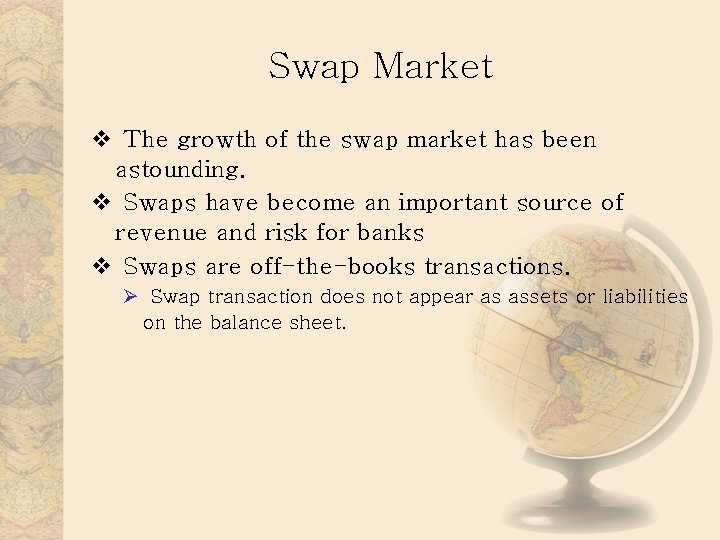 Swap Market

❖ The growth of the swap market has been astounding.

❖ Swaps have become an important source of revenue and risk for banks

❖ Swaps are off-the-books transactions.

➢ Swap transaction does not appear as assets or liabilities on the balance sheet.